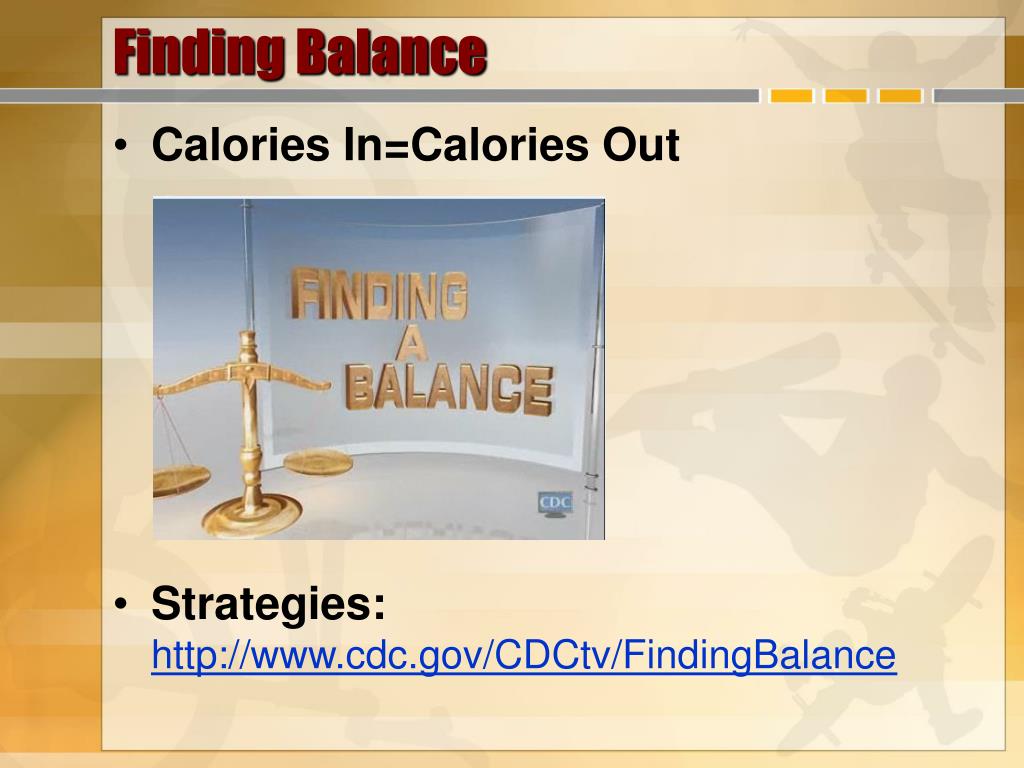 Finding Balance

• Calories In=Calories Out

FINDING A BALANCE

CDC

• Strategies: http://www.cdc.gov/CDCtv/FindingBalance